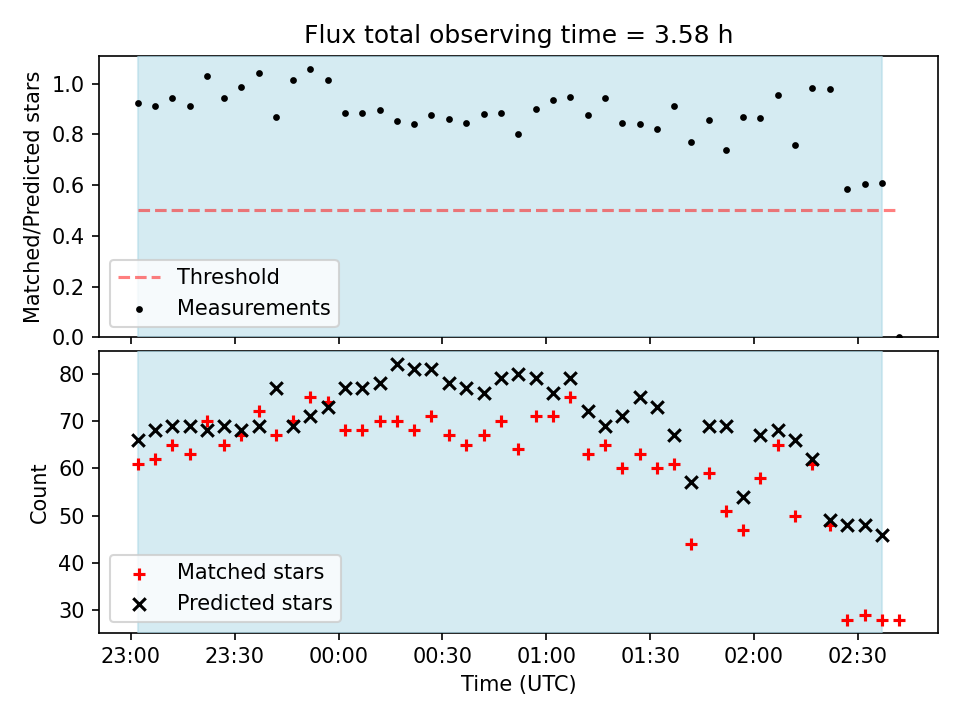 Flux total observing time = 3.58 h

Matched/Predicted stars

1.0
0.8
0.6
0.4
0.2
0.0

Threshold
Measurements

Count

80
70
60
50
40
30

Matched stars
Predicted stars

23:00 23:30 00:00 00:30 01:00 01:30 02:00 02:30

Time (UTC)